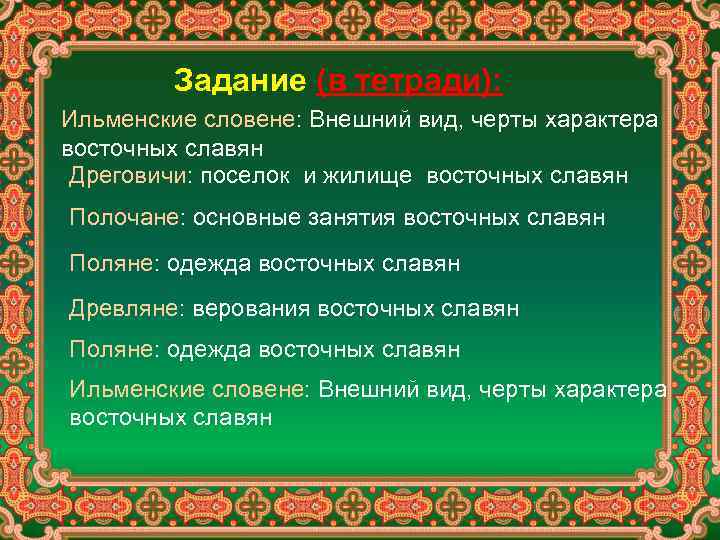 Задание (в тетради):

Ильменские словене: Внешний вид, черты характера восточных славян

Дреговичи: поселок и жилище восточных славян

Полочане: основные занятия восточных славян

Поляне: одежда восточных славян

Древляне: верования восточных славян

Поляне: одежда восточных славян

Ильменские словене: Внешний вид, черты характера восточных славян